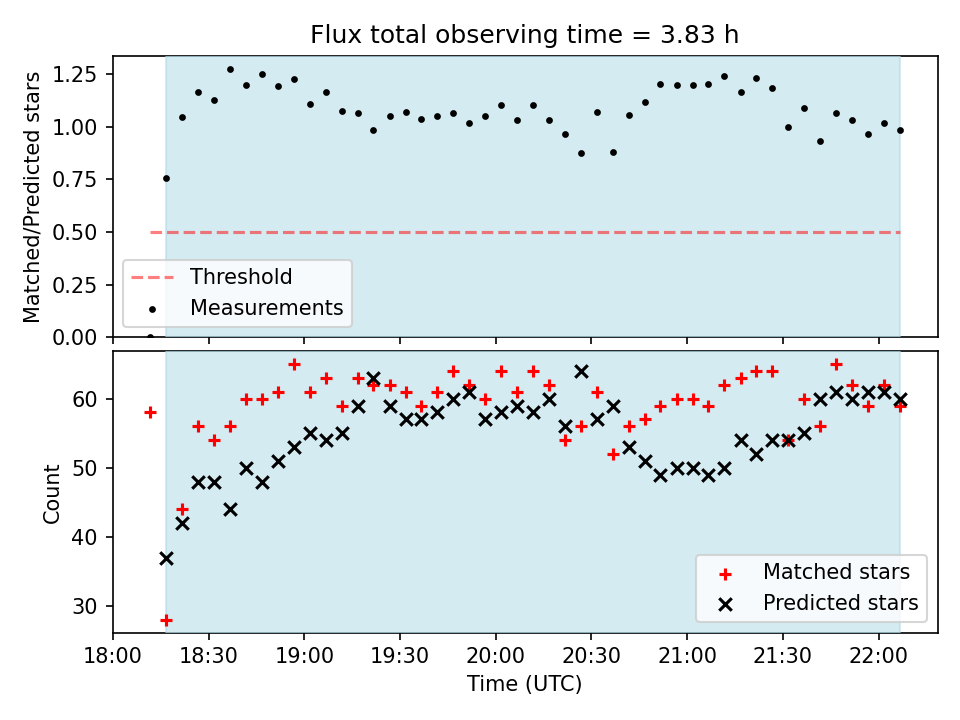 Flux total observing time = 3.83 h

Matched/Predicted stars

1.25
1.00
0.75
0.50
0.25
0.00

Threshold
Measurements

Count

60
50
40
30

Matched stars
Predicted stars

18:00
18:30
19:00
19:30
20:00
20:30
21:00
21:30
22:00

Time (UTC)